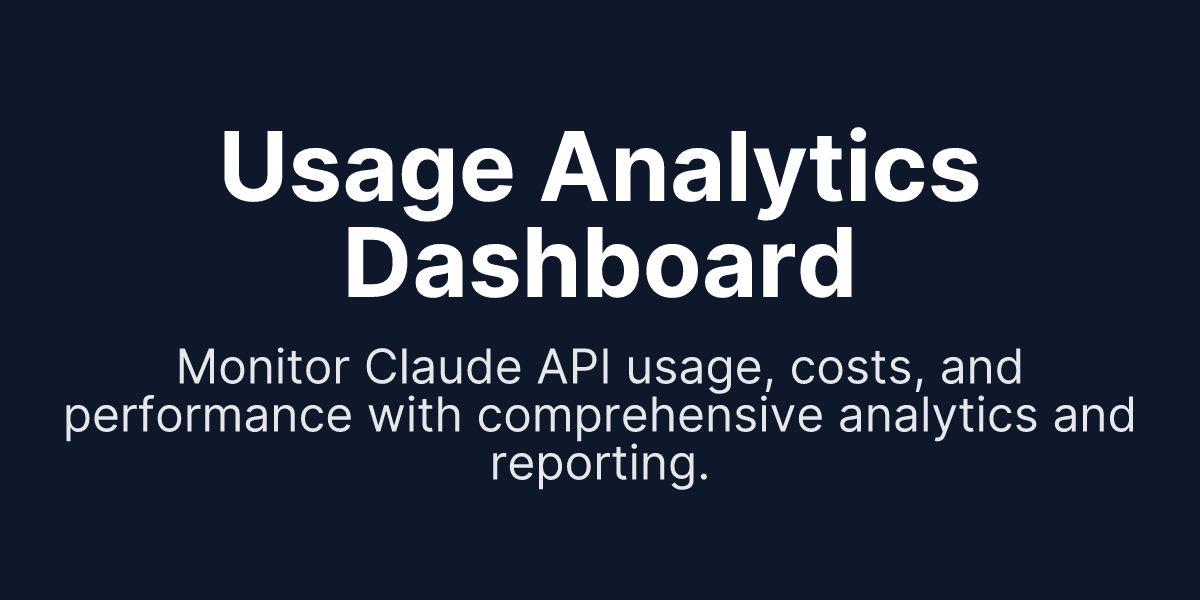 Usage Analytics Dashboard

Monitor Claude API usage, costs, and performance with comprehensive analytics and reporting.